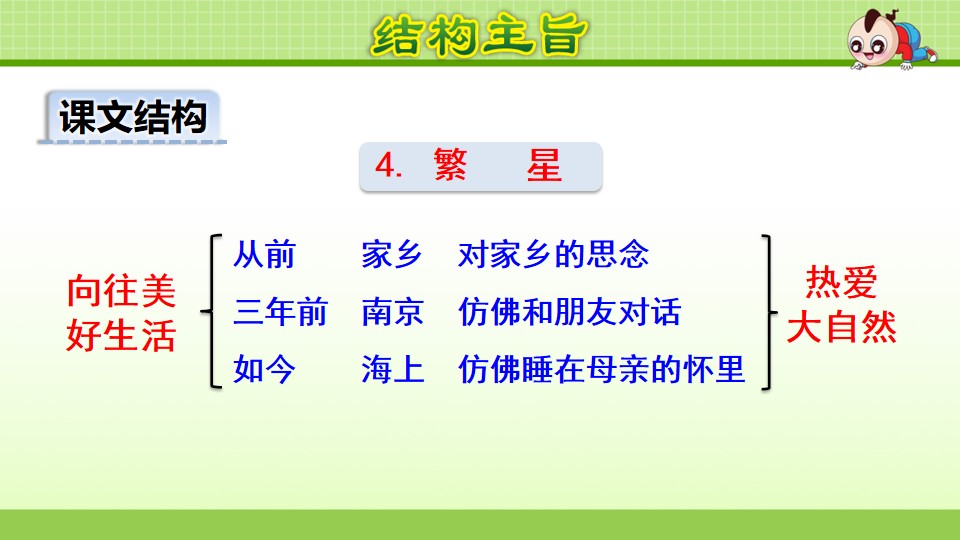 结构主旨

课文结构

4. 繁 星

向往美好生活

从前 家乡 对家乡的思念
三年前 南京 仿佛和朋友对话
如今 海上 仿佛睡在母亲的怀里

热爱大自然